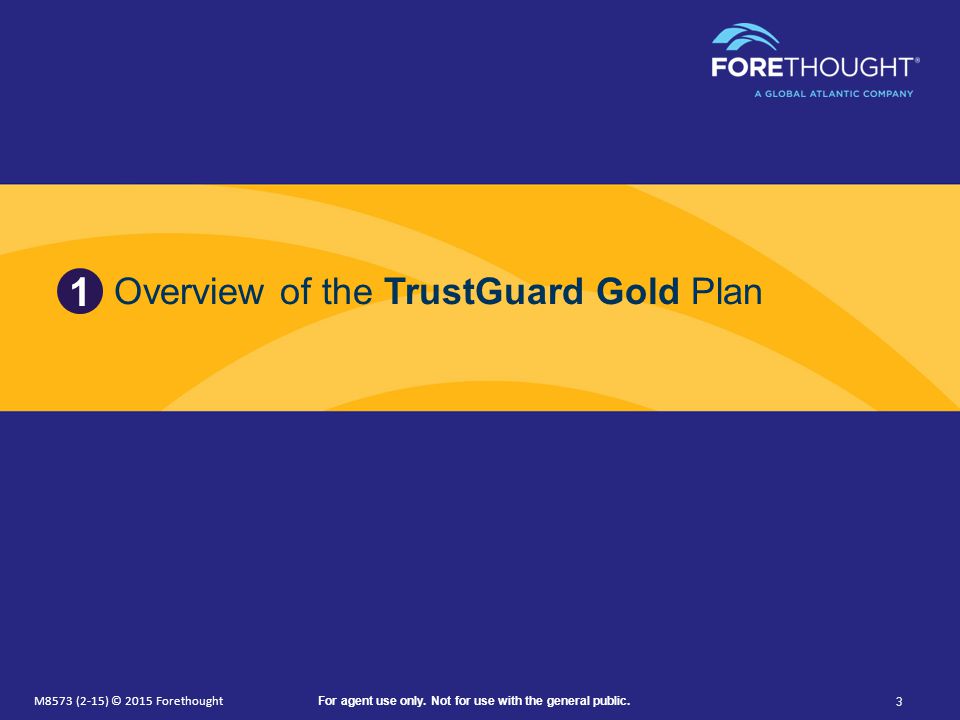 FORETHOUGHT®
A GLOBAL ATLANTIC COMPANY

1 Overview of the TrustGuard Gold Plan

M8573 (2-15) © 2015 Forethought For agent use only. Not for use with the general public. 3